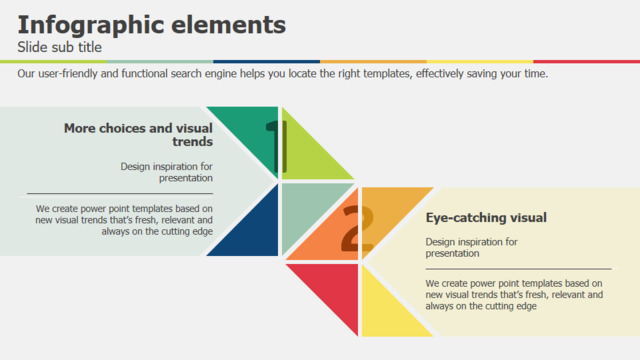 Infographic elements
Slide sub title

Our user-friendly and functional search engine helps you locate the right templates, effectively saving your time.

More choices and visual trends

Design inspiration for presentation

We create power point templates based on new visual trends that's fresh, relevant and always on the cutting edge

1

2

Eye-catching visual

Design inspiration for presentation

We create power point templates based on new visual trends that's fresh, relevant and always on the cutting edge